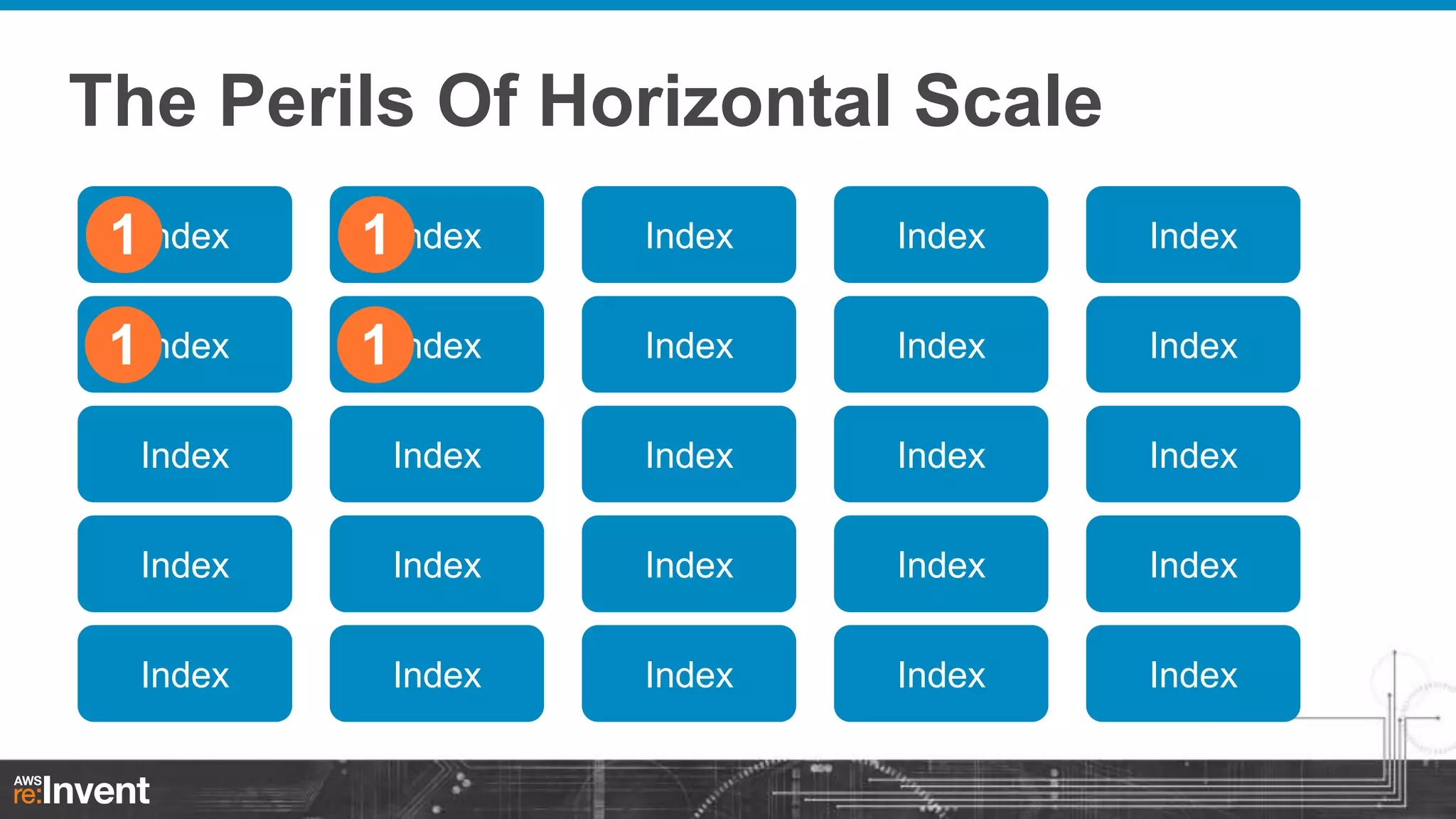 The Perils Of Horizontal Scale

1 ndex
1 ndex
Index
Index
Index

1 ndex
1 ndex
Index
Index
Index

Index
Index
Index
Index
Index

Index
Index
Index
Index
Index

Index
Index
Index
Index
Index

AWS re:Invent